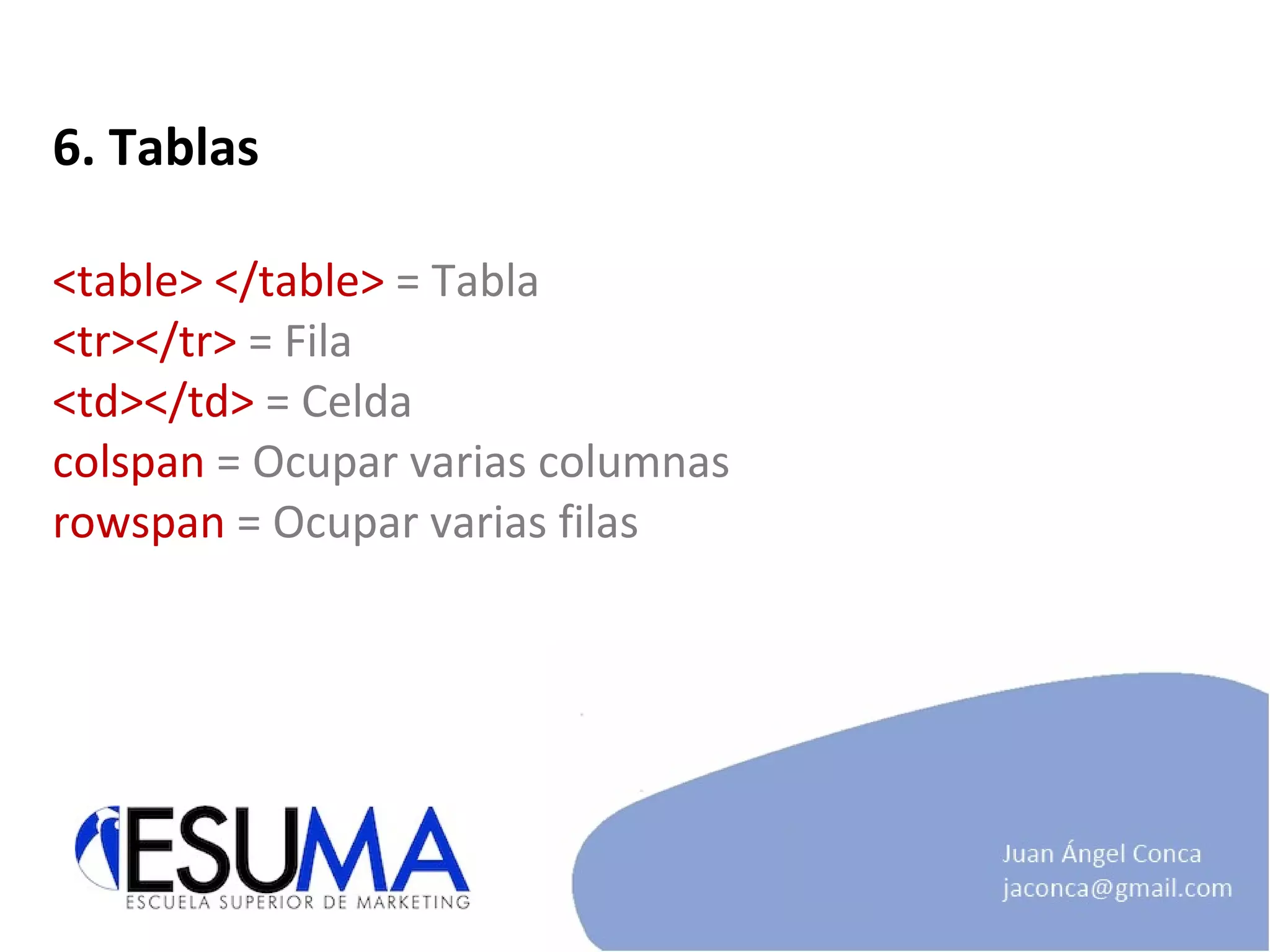 6. Tablas

<table> </table> = Tabla
<tr></tr> = Fila
<td></td> = Celda
colspan = Ocupar varias columnas
rowspan = Ocupar varias filas

ESUMA
ESCUELA SUPERIOR DE MARKETING

Juan Ángel Conca
jaconca@gmail.com